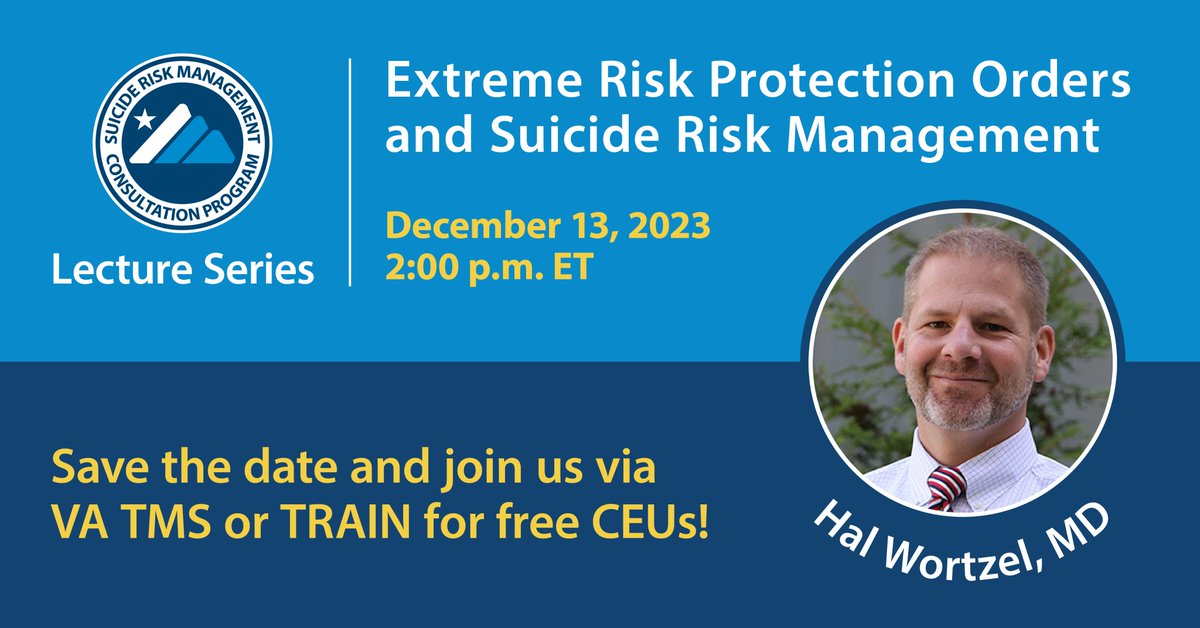 SUICIDE RISK MANAGEMENT CONSULTATION PROGRAM

Lecture Series

Extreme Risk Protection Orders and Suicide Risk Management

December 13, 2023
2:00 p.m. ET

Save the date and join us via VA TMS or TRAIN for free CEUs!

Hal Wortzel, MD